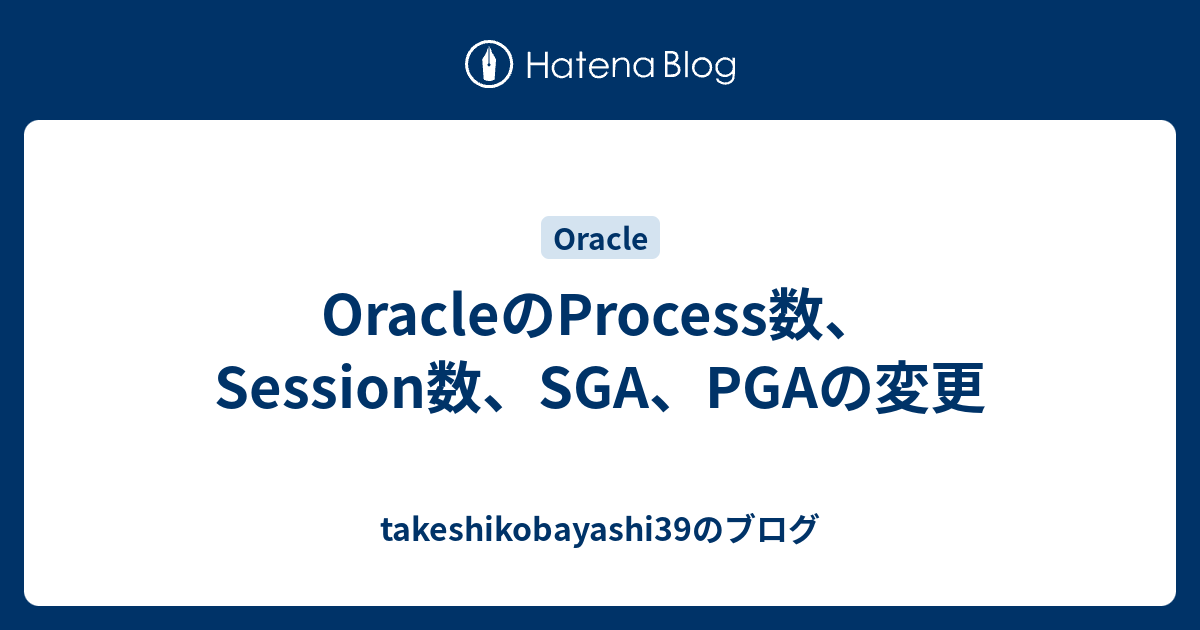 Hatena Blog

Oracle

OracleのProcess数、Session数、SGA、PGAの変更

takeshikobayashi39のブログ